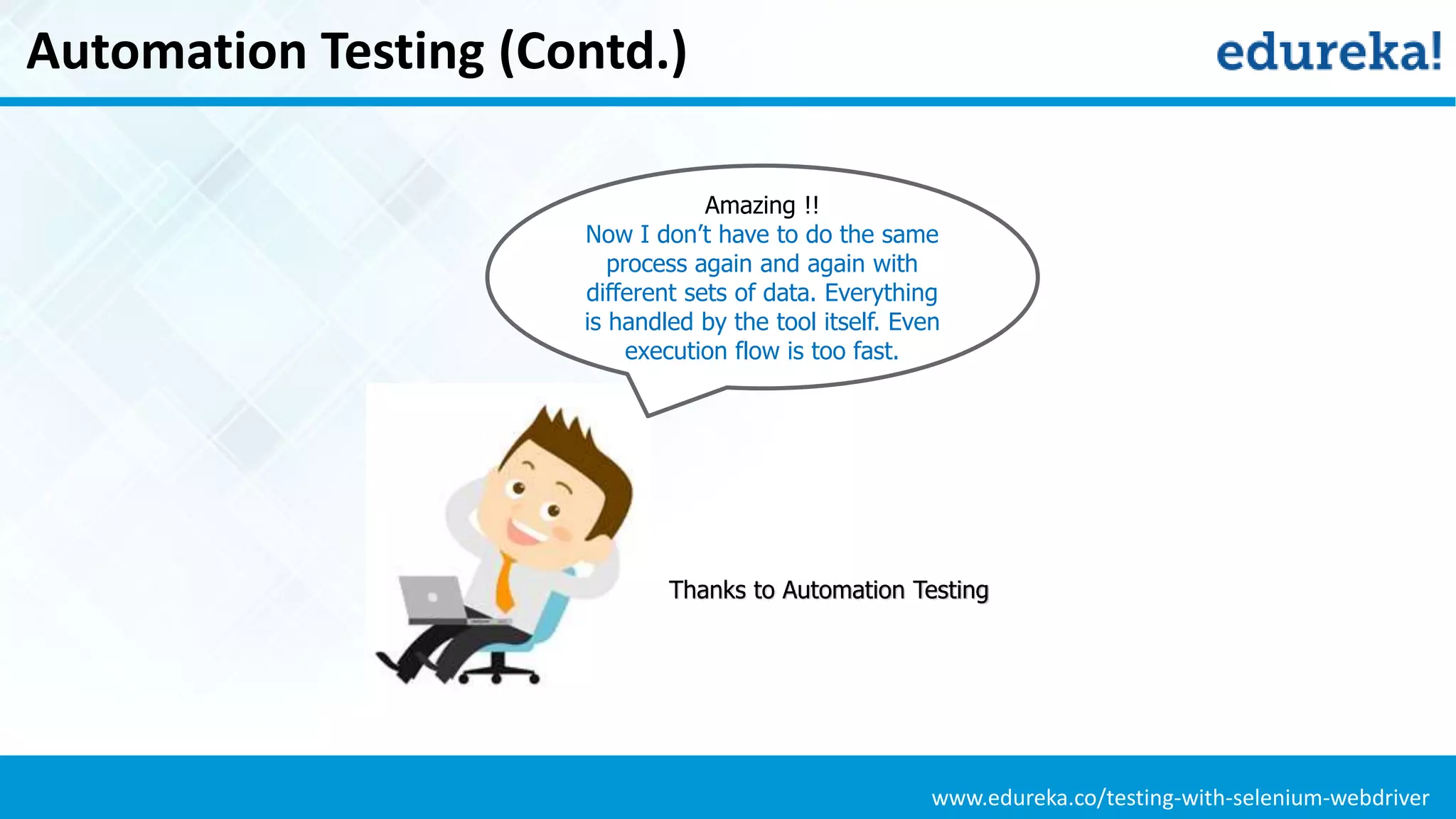 Automation Testing (Contd.)

edureka!

Amazing !!
Now I don't have to do the same process again and again with different sets of data. Everything is handled by the tool itself. Even execution flow is too fast.

Thanks to Automation Testing

www.edureka.co/testing-with-selenium-webdriver